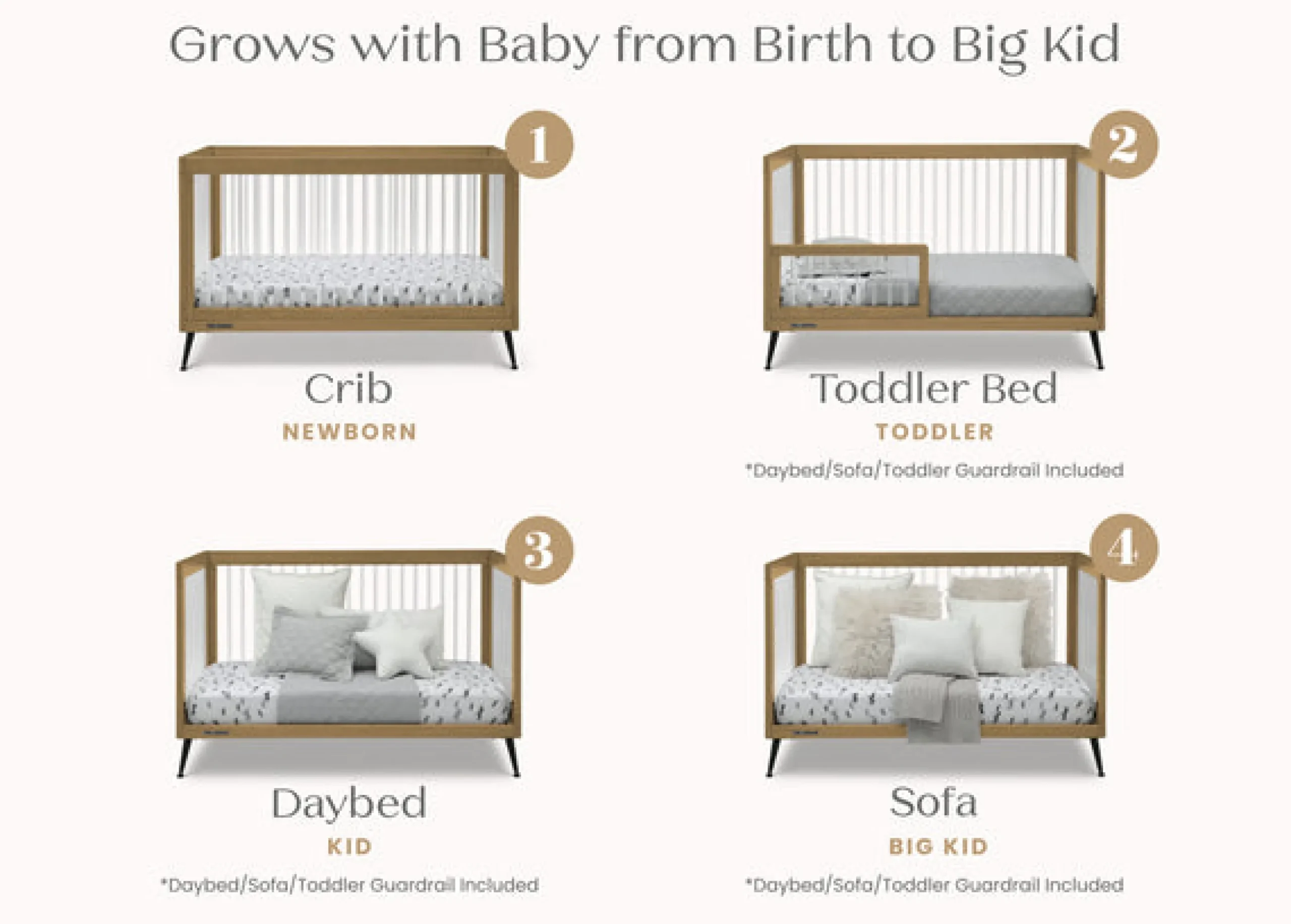 Grows with Baby from Birth to Big Kid

1

Crib

NEWBORN

2

Toddler Bed

TODDLER

*Daybed/Sofa/Toddler Guardrail Included

3

Daybed

KID

*Daybed/Sofa/Toddler Guardrail Included

4

Sofa

BIG KID

*Daybed/Sofa/Toddler Guardrail Included